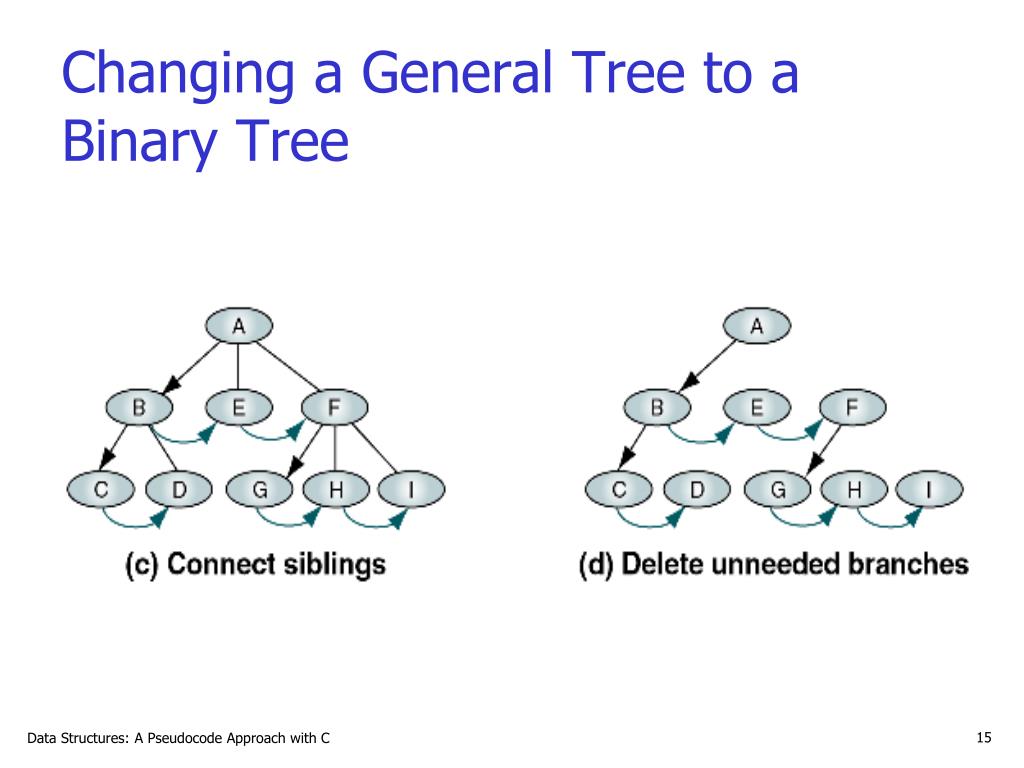 Changing a General Tree to a Binary Tree

A

B E F

C D G H I

(c) Connect siblings

A

B E F

C D G H I

(d) Delete unneeded branches

Data Structures: A Pseudocode Approach with C

15